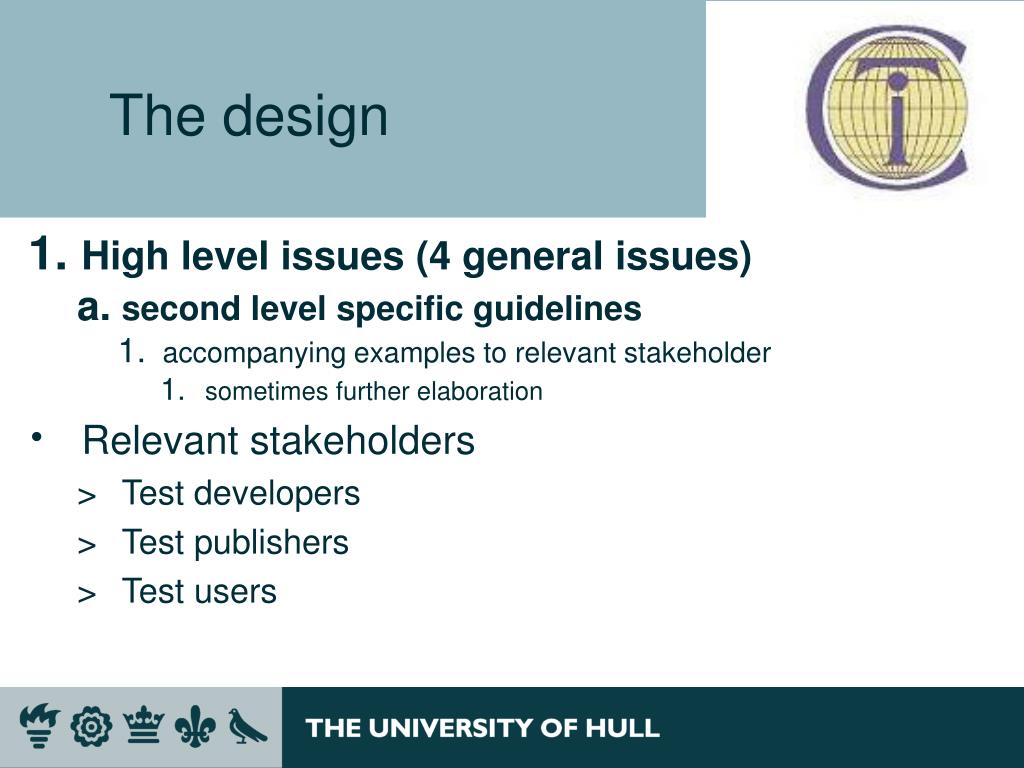 The design

1. High level issues (4 general issues)

a. second level specific guidelines

1. accompanying examples to relevant stakeholder

1. sometimes further elaboration

• Relevant stakeholders

> Test developers

> Test publishers

> Test users

THE UNIVERSITY OF HULL